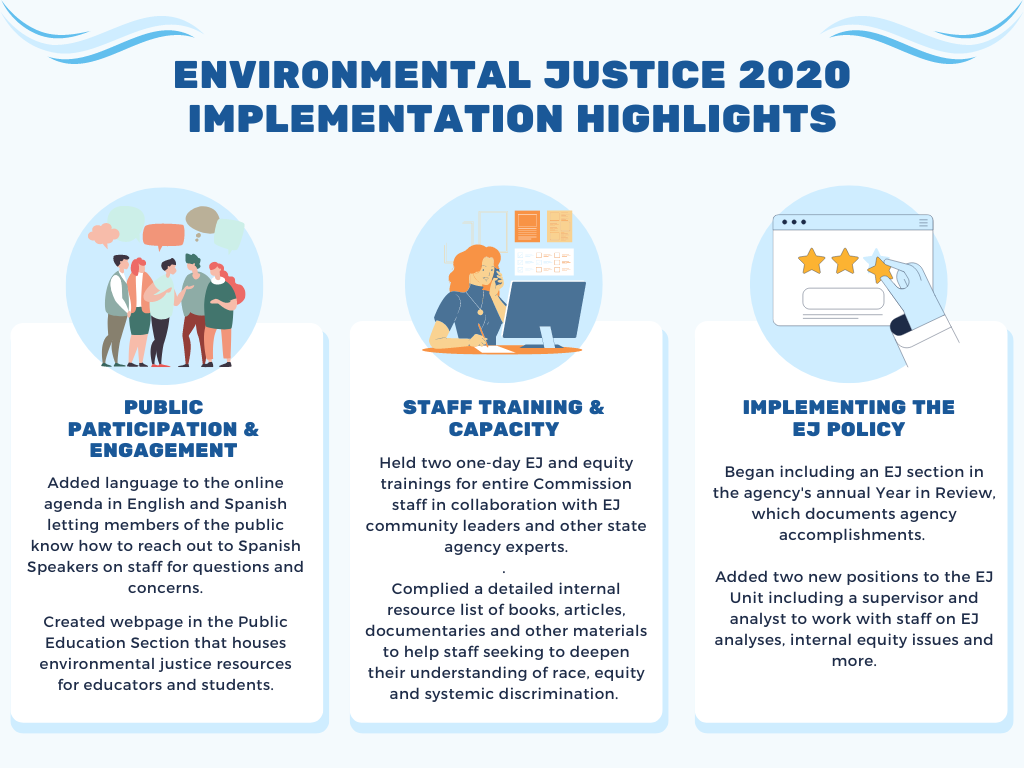 ENVIRONMENTAL JUSTICE 2020 IMPLEMENTATION HIGHLIGHTS

PUBLIC PARTICIPATION & ENGAGEMENT

Added language to the online agenda in English and Spanish letting members of the public know how to reach out to Spanish Speakers on staff for questions and concerns.

Created webpage in the Public Education Section that houses environmental justice resources for educators and students.

STAFF TRAINING & CAPACITY

Held two one-day EJ and equity trainings for entire Commission staff in collaboration with EJ community leaders and other state agency experts.

.

Complied a detailed internal resource list of books, articles, documentaries and other materials to help staff seeking to deepen their understanding of race, equity and systemic discrimination.

IMPLEMENTING THE EJ POLICY

Began including an EJ section in the agency's annual Year in Review, which documents agency accomplishments.

Added two new positions to the EJ Unit including a supervisor and analyst to work with staff on EJ analyses, internal equity issues and more.